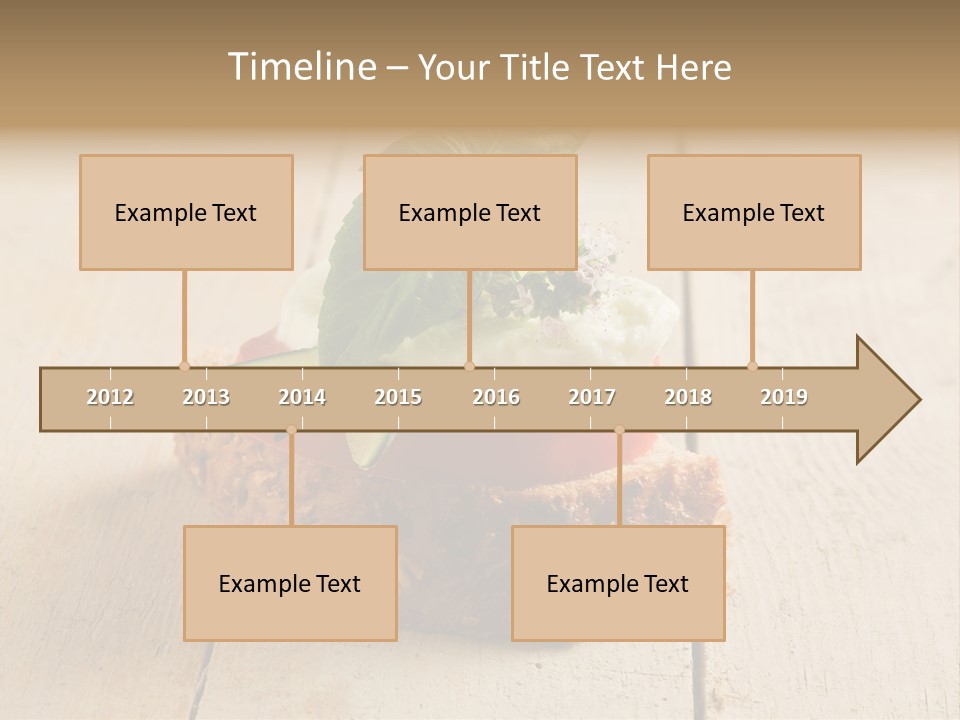 Timeline – Your Title Text Here

Example Text

Example Text

Example Text

2012 2013 2014 2015 2016 2017 2018 2019

Example Text

Example Text